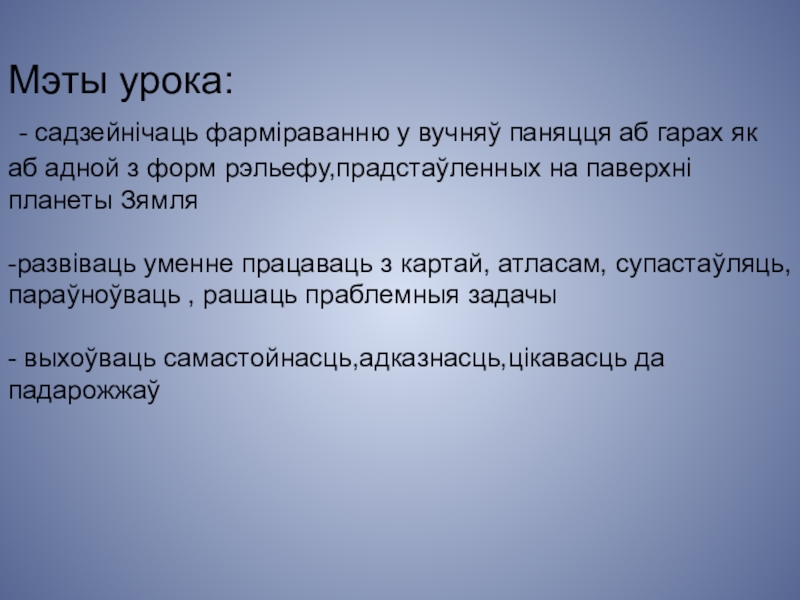 Мэты урока:

- садзейнічаць фарміраванню у вучняў паняцця аб гарах як аб адной з форм рэльефу,прадстаўленных на паверхні планеты Зямля

-развіваць уменне працаваць з картай, атласам, супастаўляць, параўноўваць , рашаць праблемныя задачы

- выхоўваць самастойнасць,адказнасць,цікавасць да падарожжаў